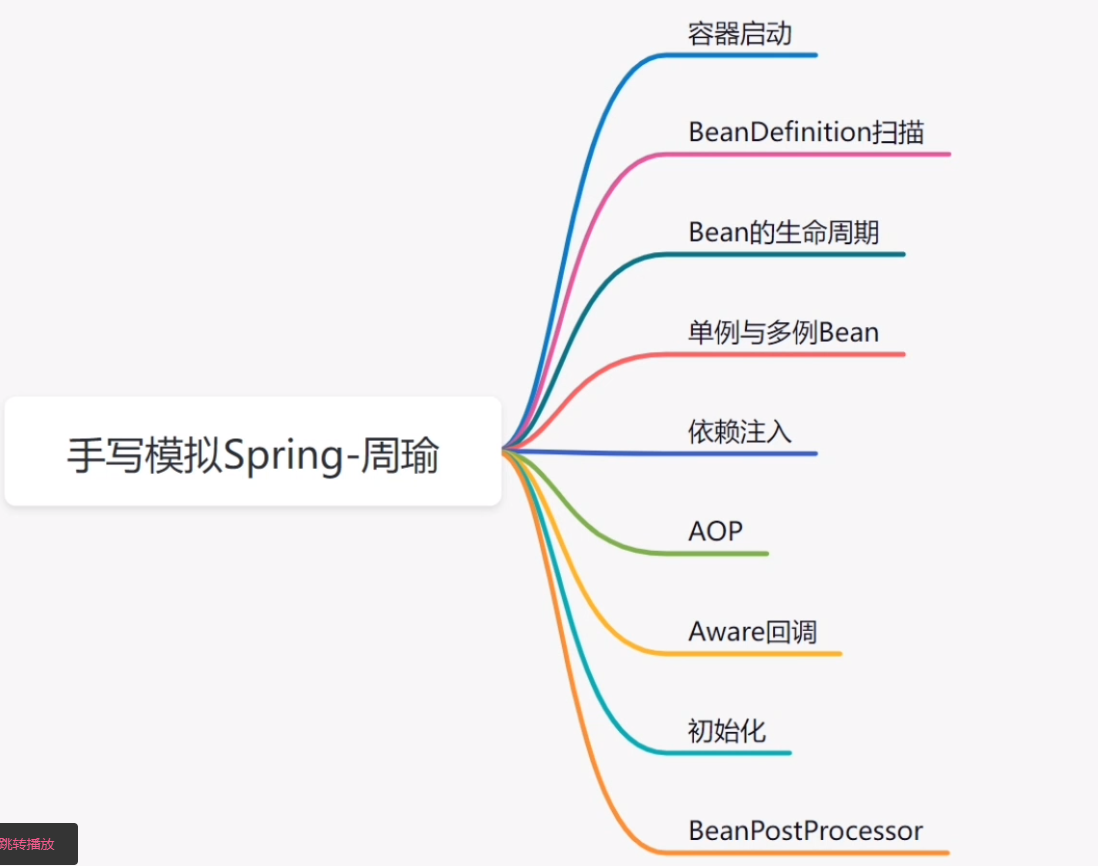 手写模拟Spring-周瑜

容器启动

BeanDefinition扫描

Bean的生命周期

单例与多例Bean

依赖注入

AOP

Aware回调

初始化

BeanPostProcessor

跳转播放